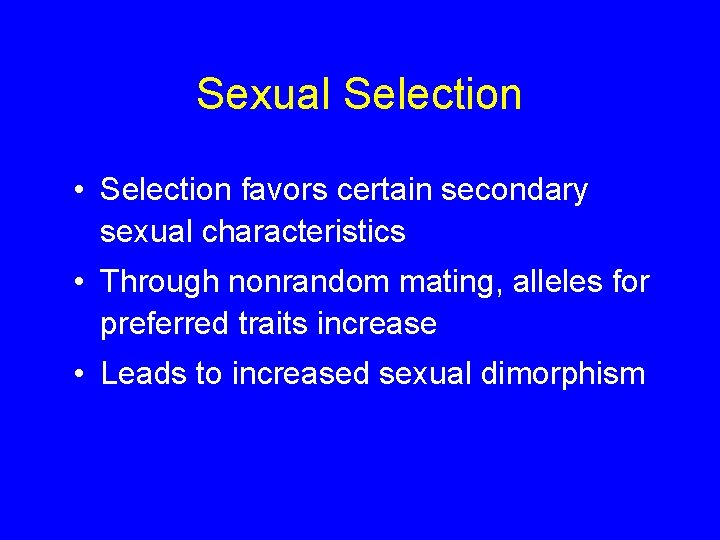 Sexual Selection

• Selection favors certain secondary sexual characteristics

• Through nonrandom mating, alleles for preferred traits increase

• Leads to increased sexual dimorphism